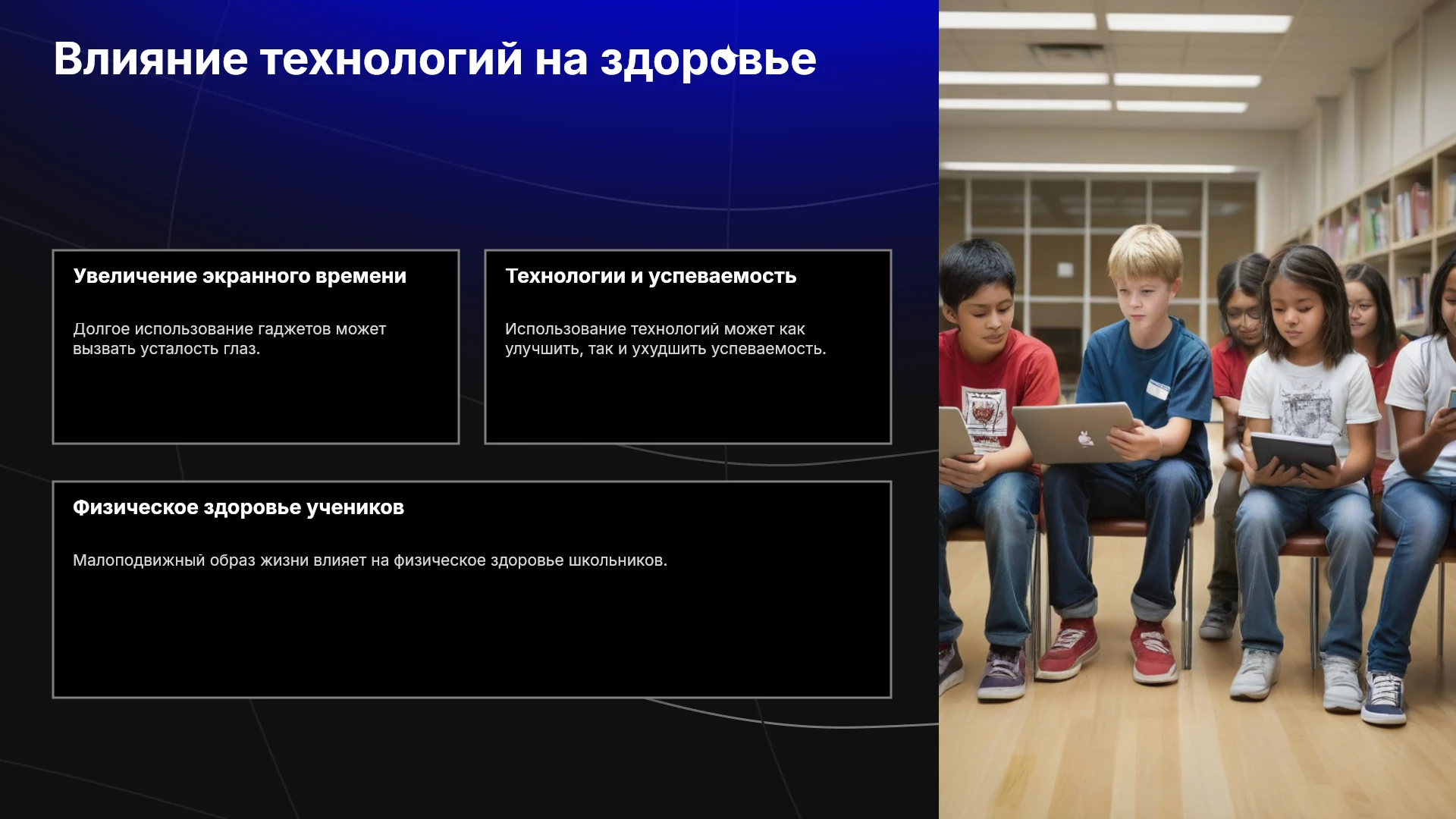 Влияние технологий на здоровье

Увеличение экранного времени

Долгое использование гаджетов может вызвать усталость глаз.

Технологии и успеваемость

Использование технологий может как улучшить, так и ухудшить успеваемость.

Физическое здоровье учеников

Малоподвижный образ жизни влияет на физическое здоровье школьников.